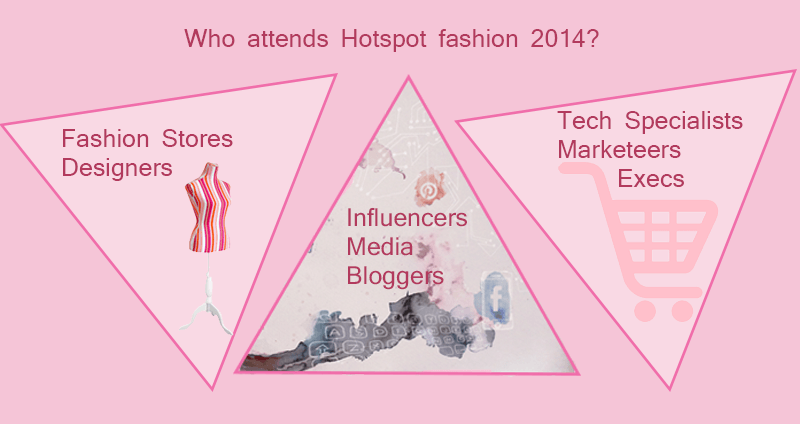 Who attends Hotspot fashion 2014?

Fashion Stores
Designers

Influencers
Media
Bloggers

Tech Specialists
Marketeers
Execs